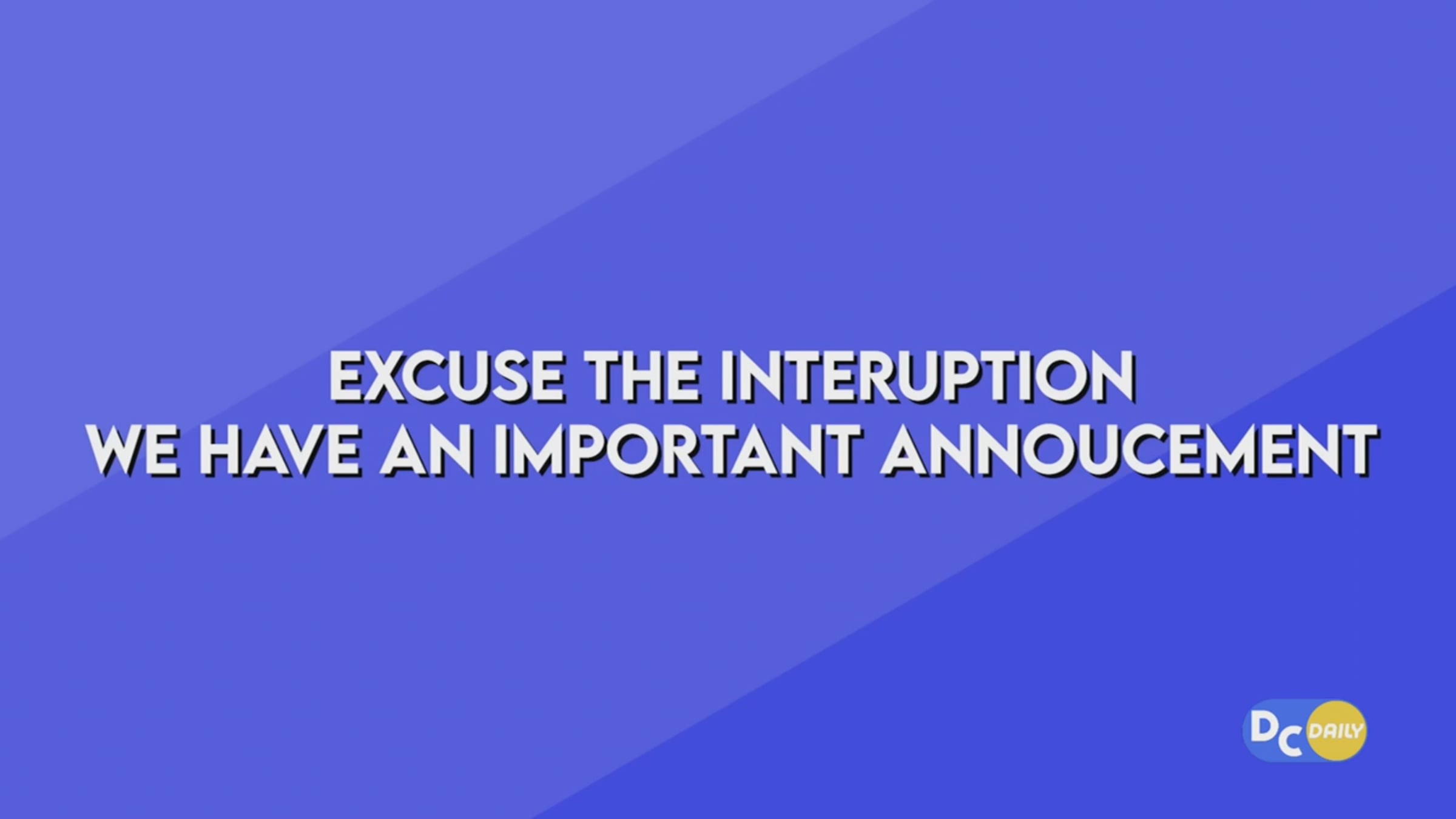 EXCUSE THE INTERUPTION
WE HAVE AN IMPORTANT ANNOUCEMENT

DC DAILY